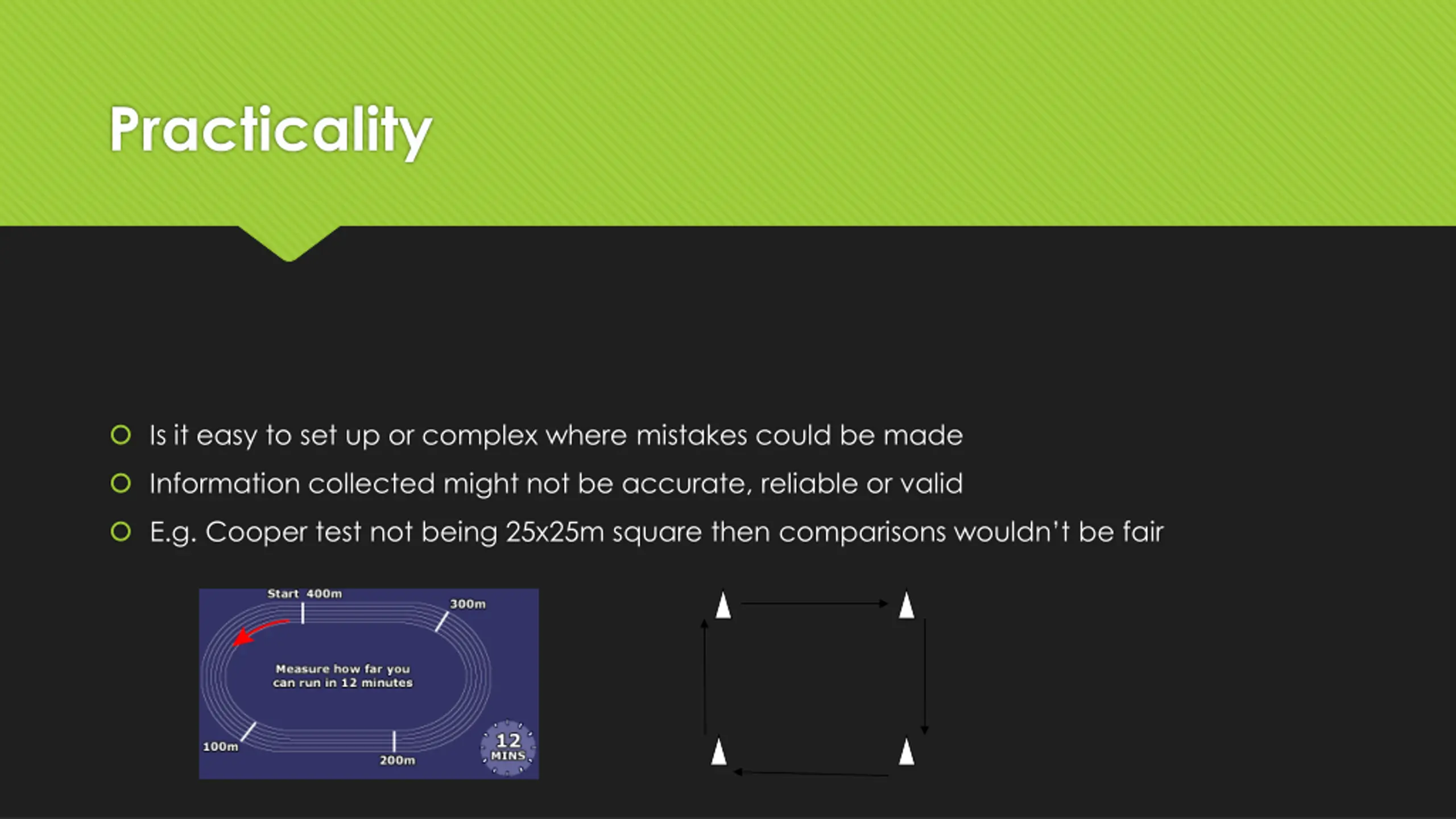 Practicality

Is it easy to set up or complex where mistakes could be made

Information collected might not be accurate, reliable or valid

E.g. Cooper test not being 25x25m square then comparisons wouldn't be fair

Start 400m

300m

Measure how far you can run in 12 minutes

100m

200m

12 MINS